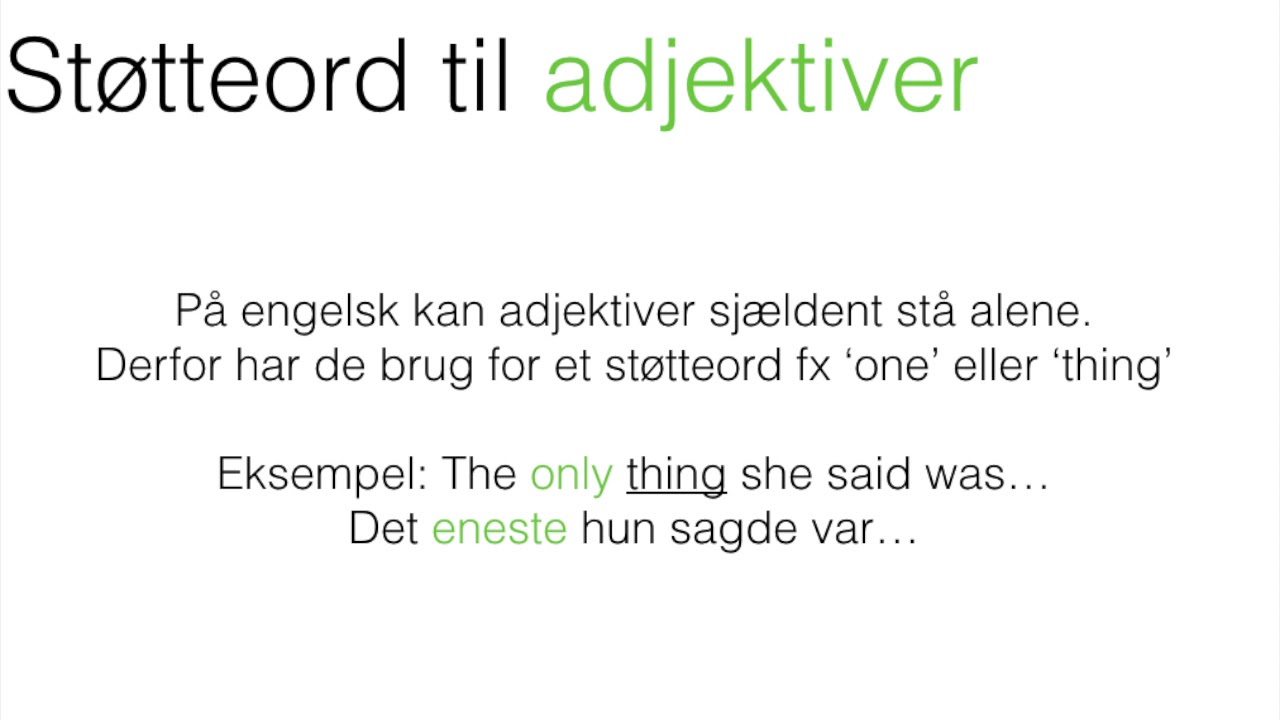 Støtteord til adjektiver

På engelsk kan adjektiver sjældent stå alene.
Derfor har de brug for et støtteord fx ‘one’ eller ‘thing’

Eksempel: The only thing she said was…
Det eneste hun sagde var…